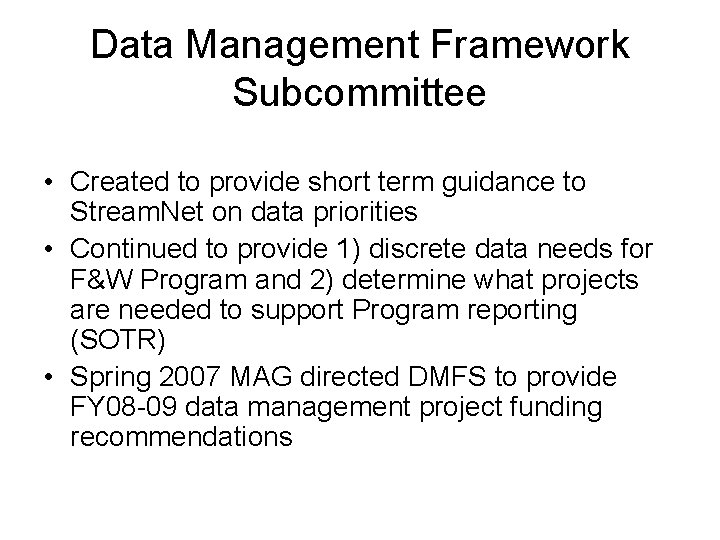 Data Management Framework Subcommittee

• Created to provide short term guidance to StreamNet on data priorities
• Continued to provide 1) discrete data needs for F&W Program and 2) determine what projects are needed to support Program reporting (SOTR)
• Spring 2007 MAG directed DMFS to provide FY08-09 data management project funding recommendations